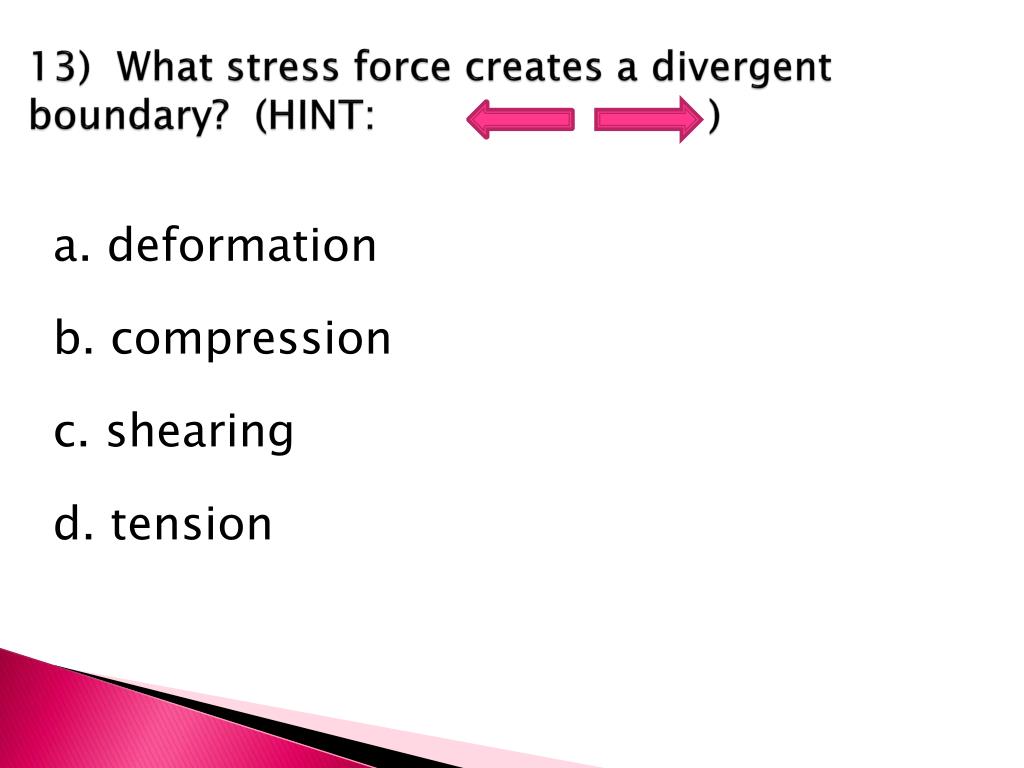 13) What stress force creates a divergent boundary? (HINT: )

a. deformation

b. compression

c. shearing

d. tension